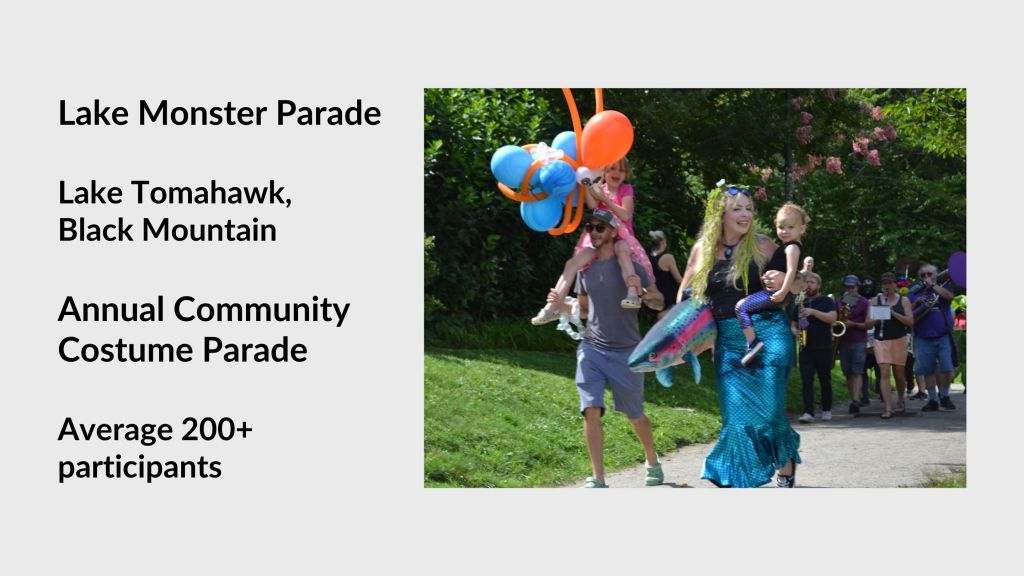 Lake Monster Parade

Lake Tomahawk,
Black Mountain

Annual Community
Costume Parade

Average 200+
participants